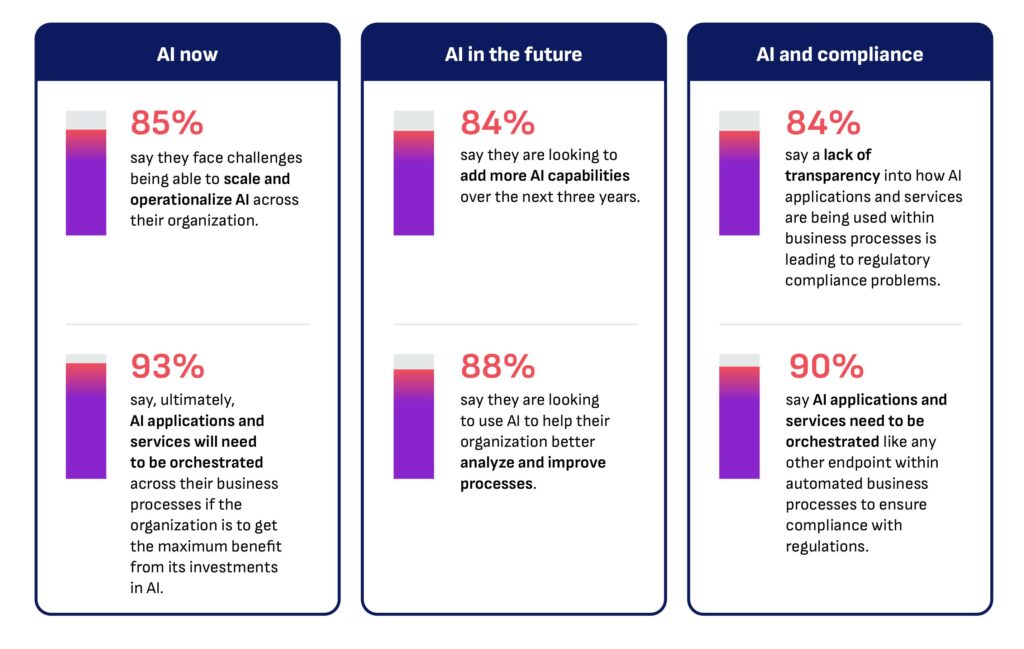 AI now

85%
say they face challenges being able to scale and operationalize AI across their organization.

93%
say, ultimately, AI applications and services will need to be orchestrated across their business processes if the organization is to get the maximum benefit from its investments in AI.

AI in the future

84%
say they are looking to add more AI capabilities over the next three years.

88%
say they are looking to use AI to help their organization better analyze and improve processes.

AI and compliance

84%
say a lack of transparency into how AI applications and services are being used within business processes is leading to regulatory compliance problems.

90%
say AI applications and services need to be orchestrated like any other endpoint within automated business processes to ensure compliance with regulations.